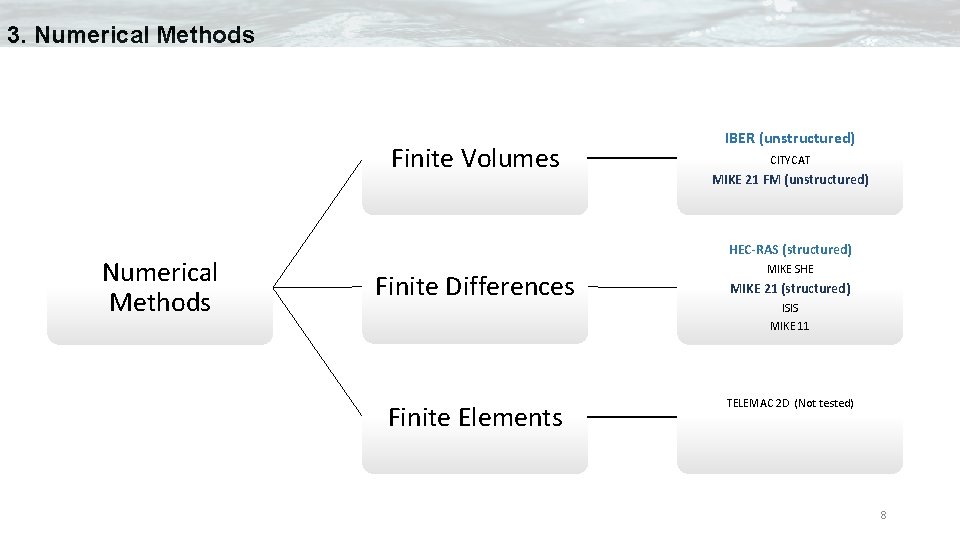 3. Numerical Methods

Numerical Methods

Finite Volumes

IBER (unstructured)
CITYCAT
MIKE 21 FM (unstructured)

Finite Differences

HEC-RAS (structured)
MIKE SHE
MIKE 21 (structured)
ISIS
MIKE 11

Finite Elements

TELEMAC 2D (Not tested)

8